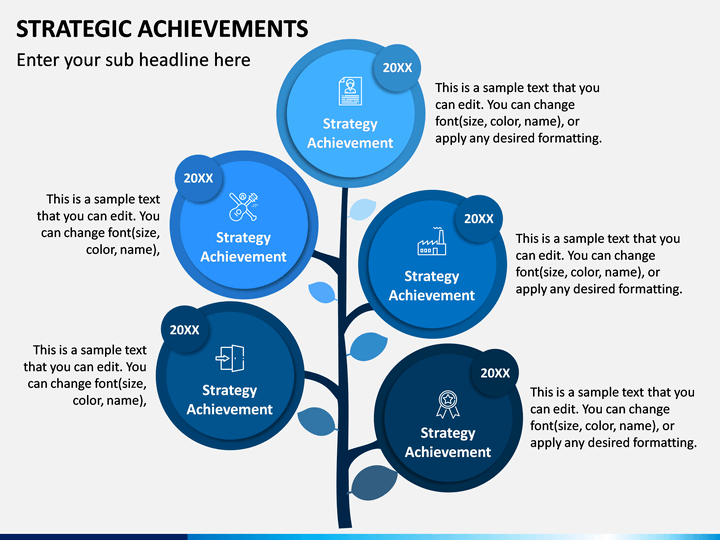 STRATEGIC ACHIEVEMENTS

Enter your sub headline here

20XX

Strategy Achievement

This is a sample text that you can edit. You can change font(size, color, name), or apply any desired formatting.

20XX

Strategy Achievement

This is a sample text that you can edit. You can change font(size, color, name),

20XX

Strategy Achievement

This is a sample text that you can edit. You can change font(size, color, name), or apply any desired formatting.

20XX

Strategy Achievement

This is a sample text that you can edit. You can change font(size, color, name),

20XX

Strategy Achievement

This is a sample text that you can edit. You can change font(size, color, name), or apply any desired formatting.